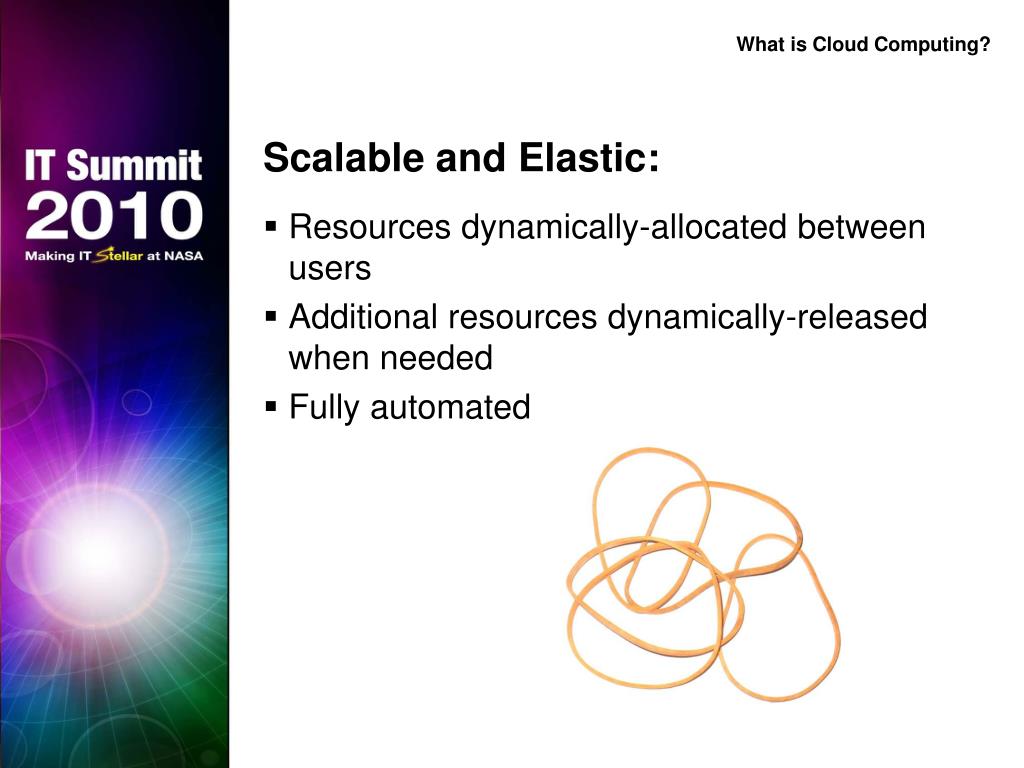 IT Summit
2010
Making IT Stellar at NASA

What is Cloud Computing?

Scalable and Elastic:

▪ Resources dynamically-allocated between users
▪ Additional resources dynamically-released when needed
▪ Fully automated